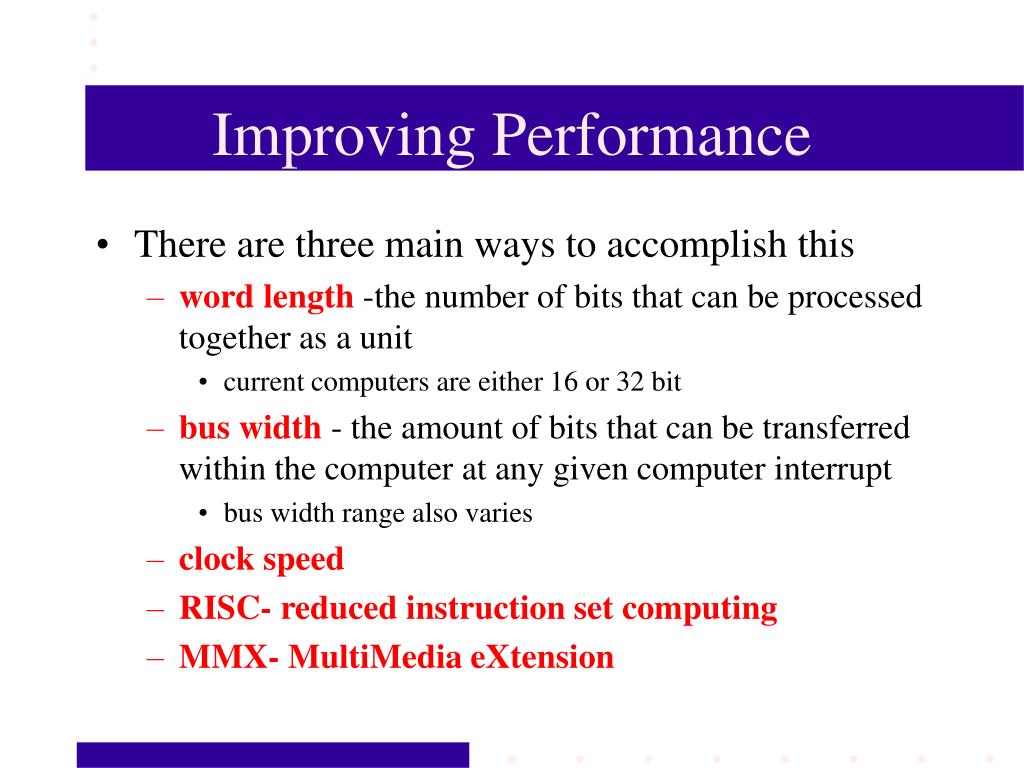 Improving Performance

• There are three main ways to accomplish this
– word length -the number of bits that can be processed together as a unit
• current computers are either 16 or 32 bit
– bus width - the amount of bits that can be transferred within the computer at any given computer interrupt
• bus width range also varies
– clock speed
– RISC- reduced instruction set computing
– MMX- MultiMedia eXtension